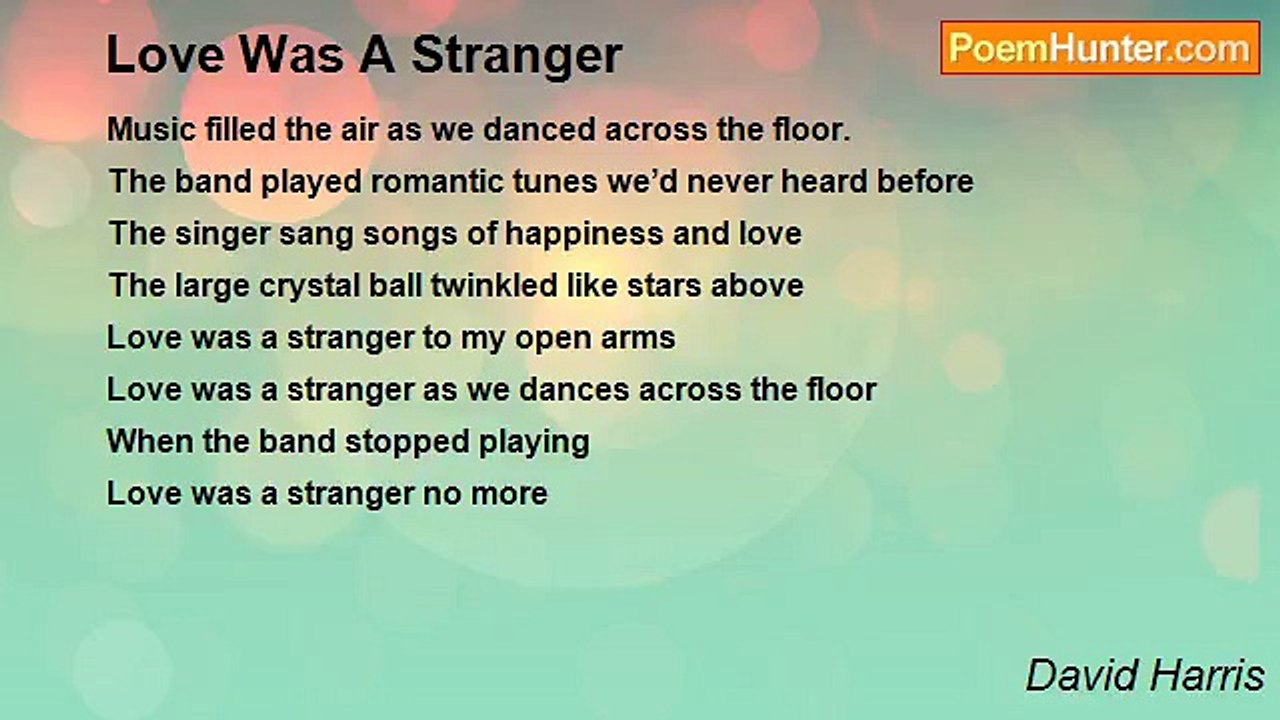 Love Was A Stranger

PoemHunter.com

Music filled the air as we danced across the floor.
The band played romantic tunes we’d never heard before
The singer sang songs of happiness and love
The large crystal ball twinkled like stars above
Love was a stranger to my open arms
Love was a stranger as we dances across the floor
When the band stopped playing
Love was a stranger no more

David Harris